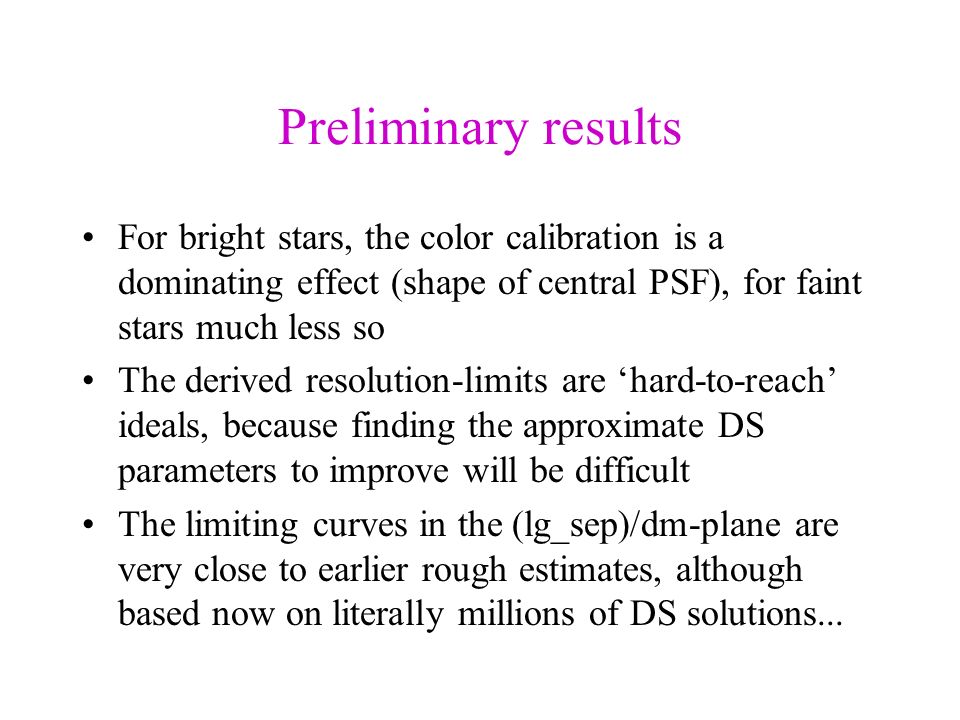 Preliminary results

• For bright stars, the color calibration is a dominating effect (shape of central PSF), for faint stars much less so

• The derived resolution-limits are ‘hard-to-reach’ ideals, because finding the approximate DS parameters to improve will be difficult

• The limiting curves in the (lg_sep)/dm-plane are very close to earlier rough estimates, although based now on literally millions of DS solutions...